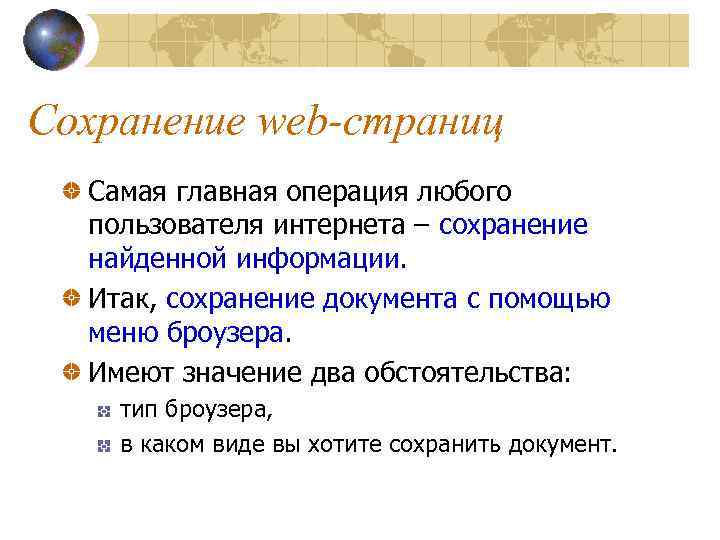 Сохранение web-страниц

Самая главная операция любого пользователя интернета – сохранение найденной информации.

Итак, сохранение документа с помощью меню броузера.

Имеют значение два обстоятельства:

тип броузера,

в каком виде вы хотите сохранить документ.